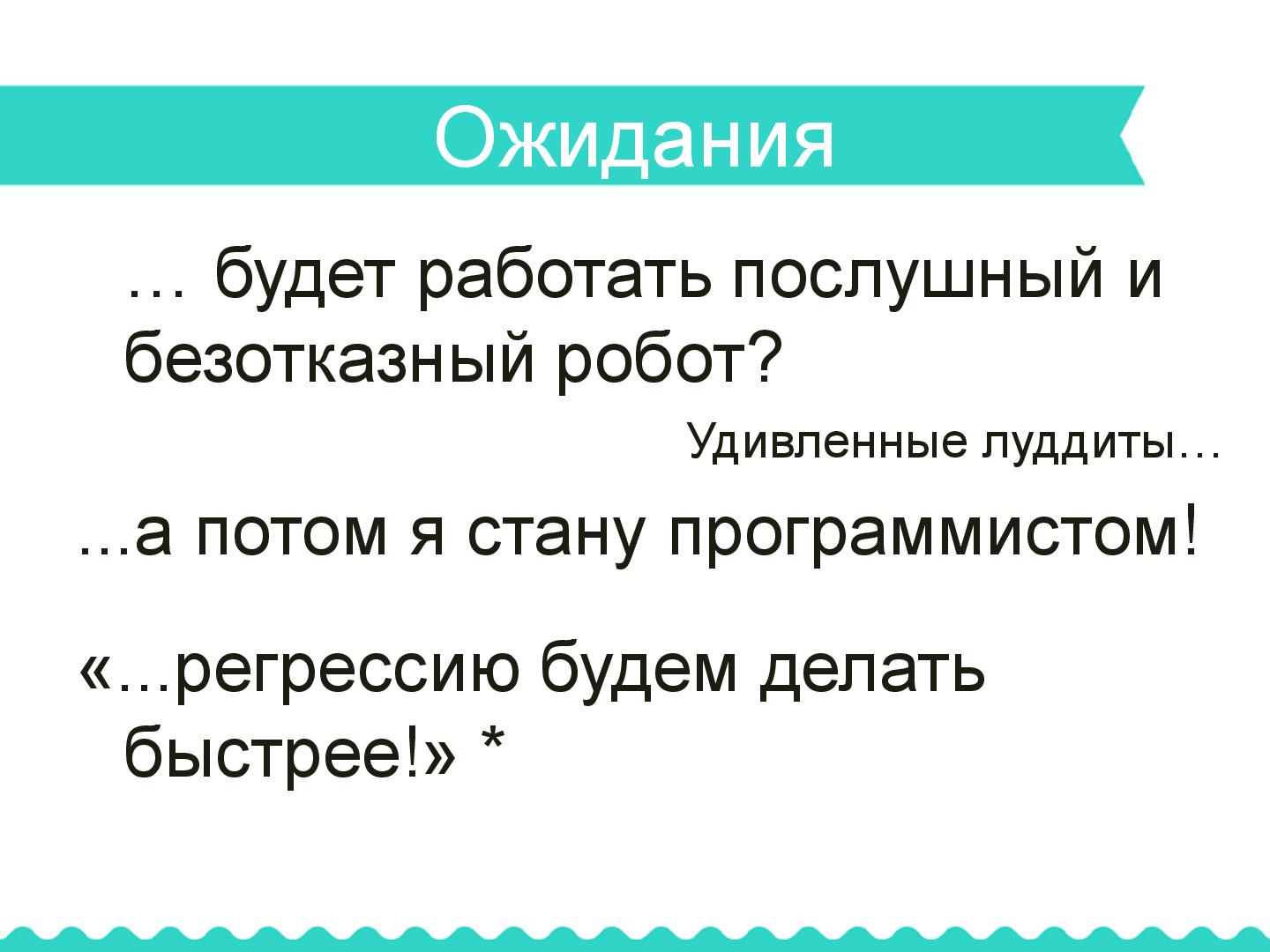 Ожидания

… будет работать послушный и безотказный робот?

Удивленные луддиты…

...а потом я стану программистом!

«...регрессию будем делать быстрее!» *